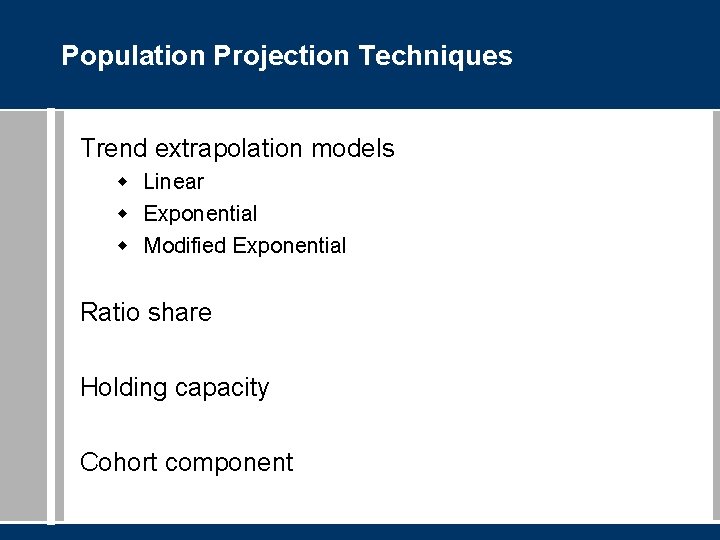 Population Projection Techniques

Trend extrapolation models

- Linear
- Exponential
- Modified Exponential

Ratio share

Holding capacity

Cohort component